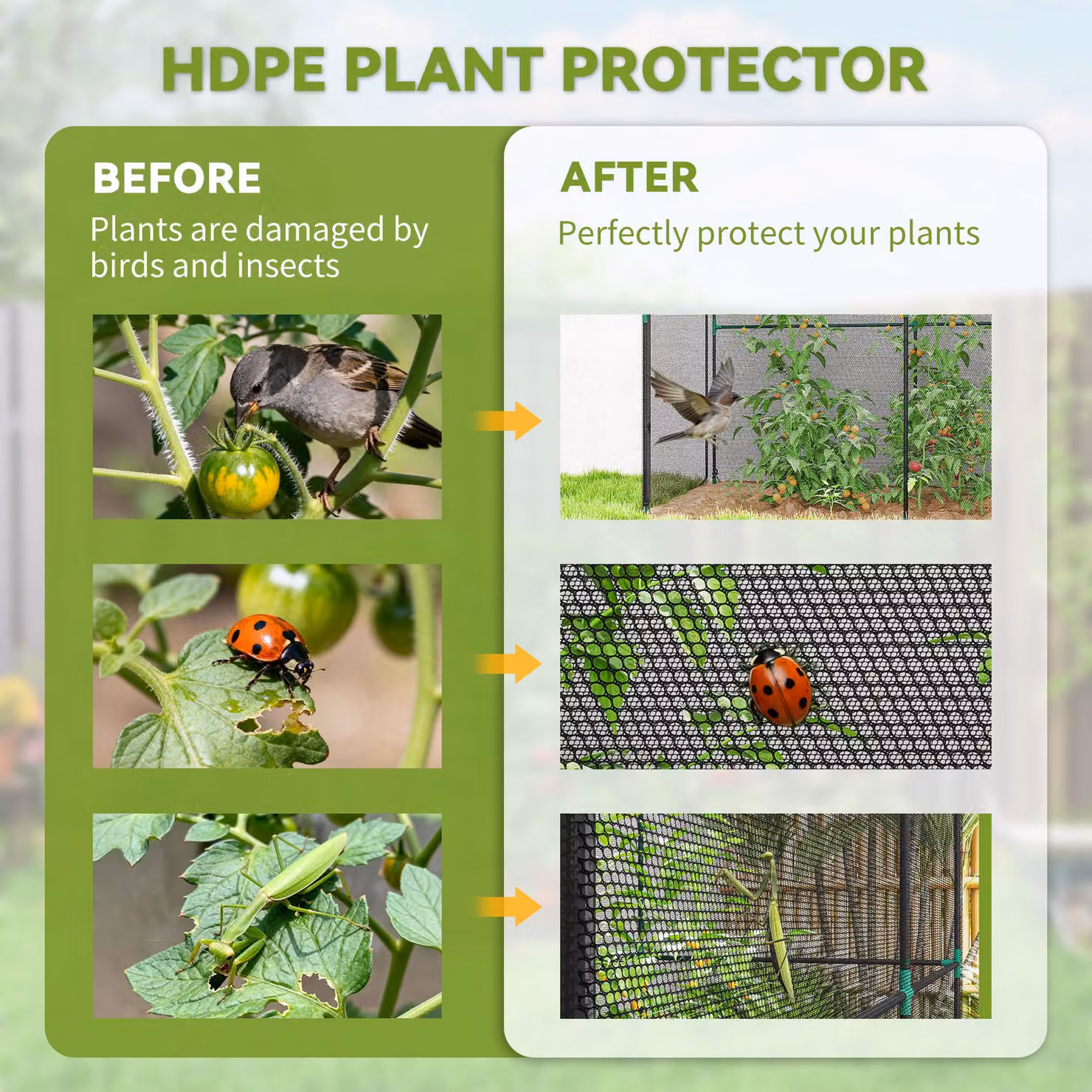 HDPE PLANT PROTECTOR

BEFORE

Plants are damaged by birds and insects

AFTER

Perfectly protect your plants